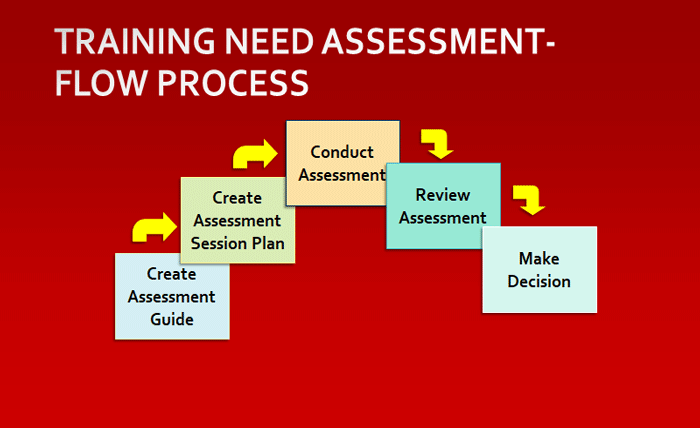 TRAINING NEED ASSESSMENT-FLOW PROCESS

Create Assessment Guide

Create Assessment Session Plan

Conduct Assessment

Review Assessment

Make Decision